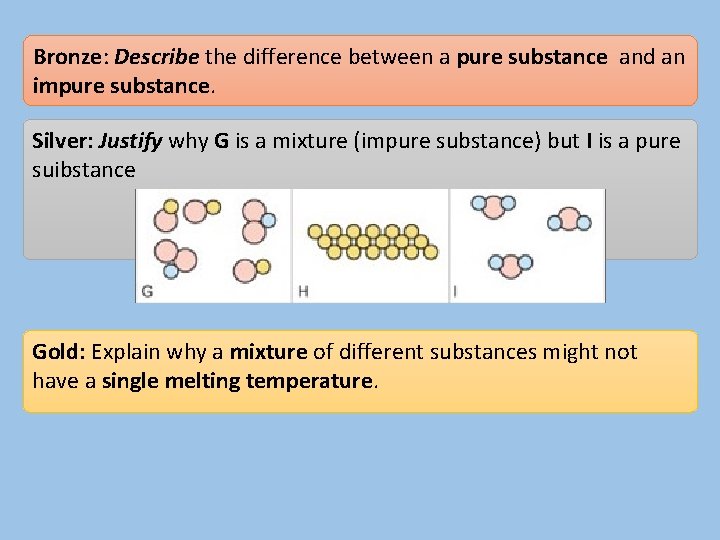 Bronze: Describe the difference between a pure substance and an impure substance.

Silver: Justify why G is a mixture (impure substance) but I is a pure suibstance

G

H

I

Gold: Explain why a mixture of different substances might not have a single melting temperature.